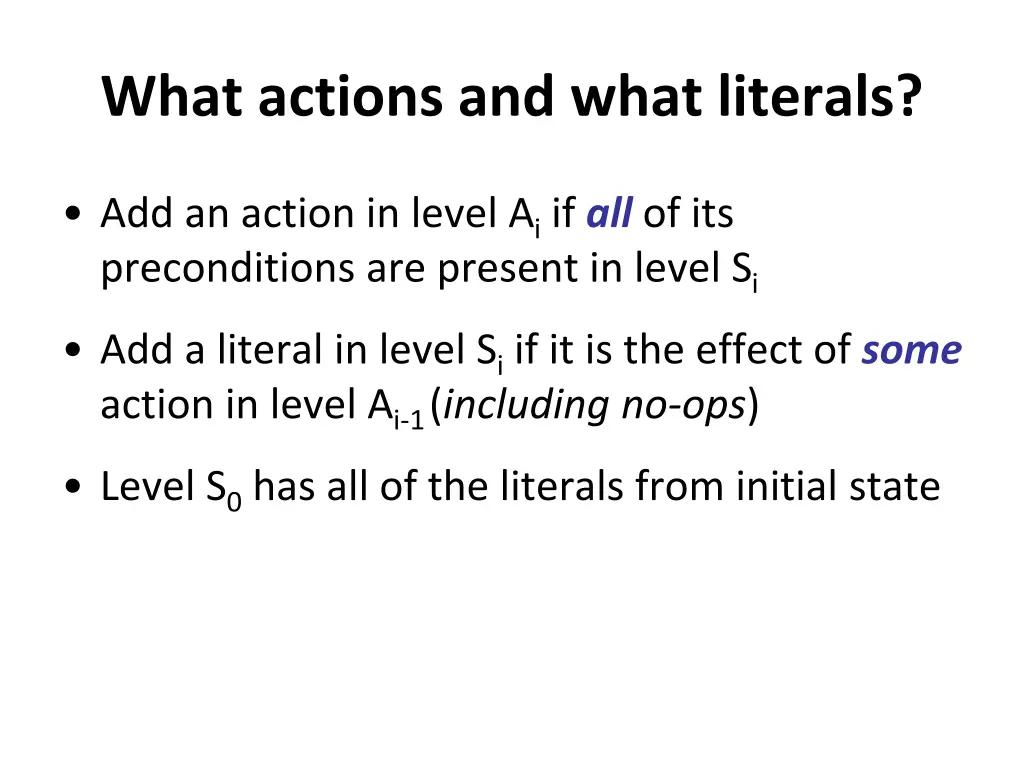 What actions and what literals?

• Add an action in level $A_i$ if all of its preconditions are present in level $S_i$

• Add a literal in level $S_i$ if it is the effect of some action in level $A_{i-1}$ (including no-ops)

• Level $S_0$ has all of the literals from initial state